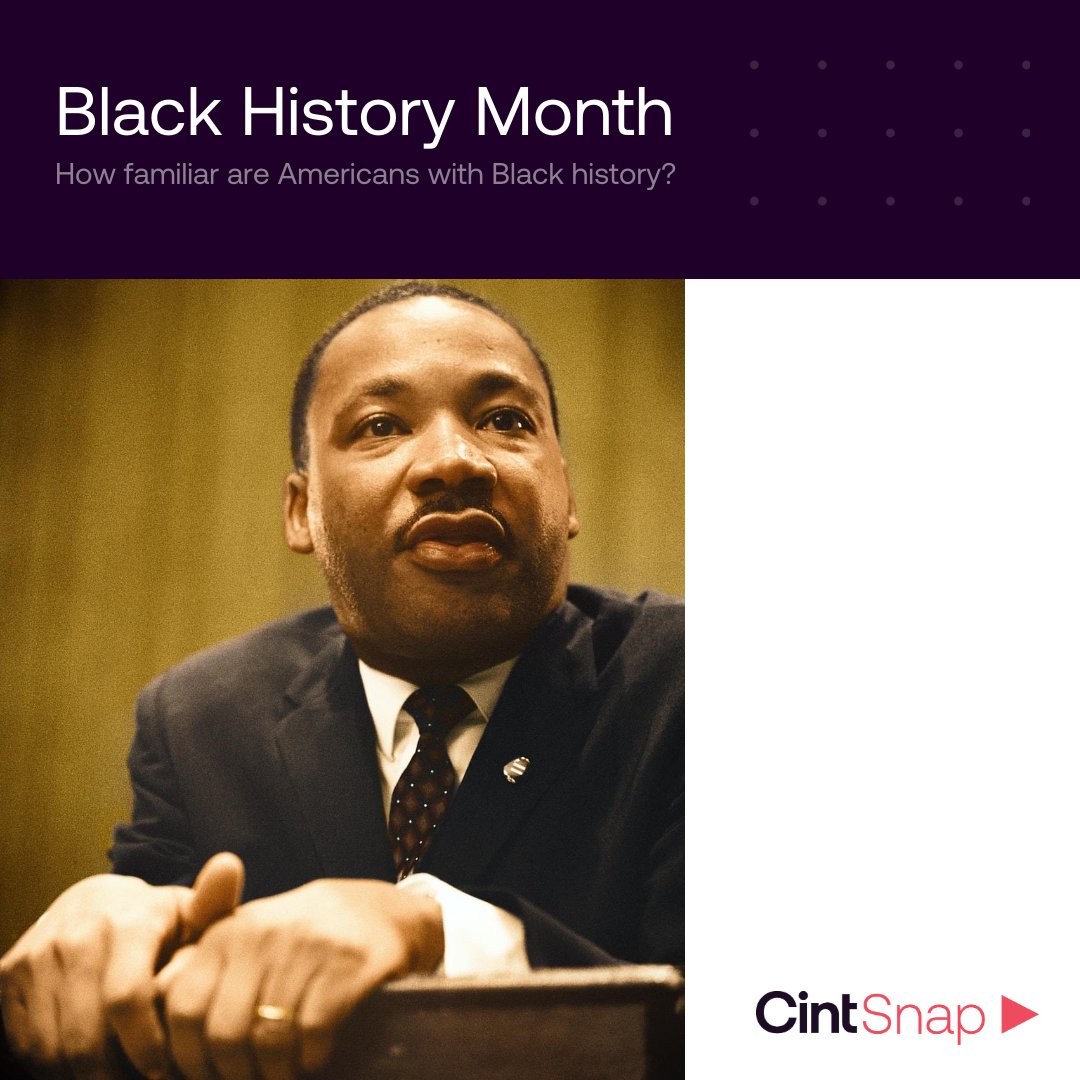 Black History Month

How familiar are Americans with Black history?

CintSnap